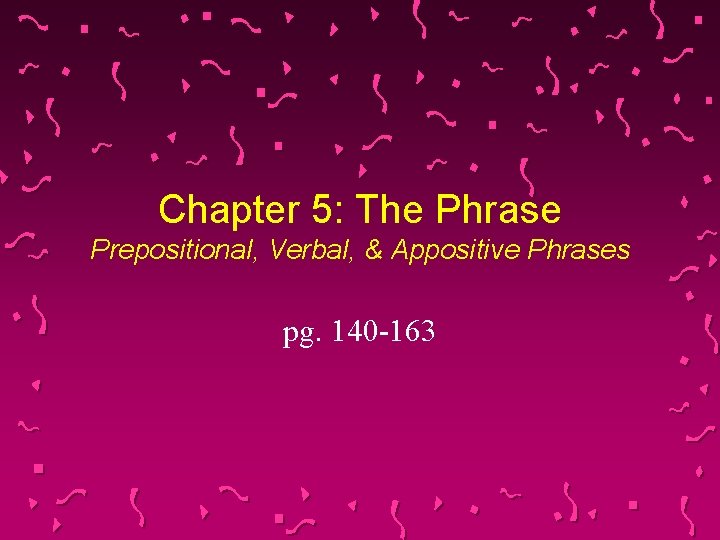 Chapter 5: The Phrase
Prepositional, Verbal, & Appositive Phrases

pg. 140-163